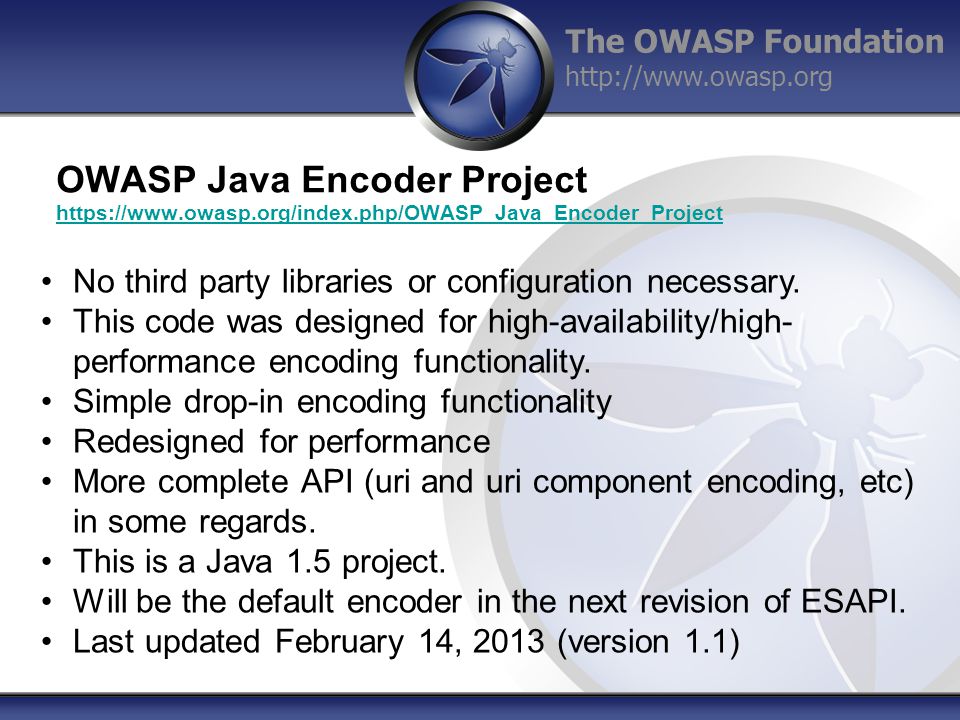 The OWASP Foundation
http://www.owasp.org

OWASP Java Encoder Project
https://www.owasp.org/index.php/OWASP_Java_Encoder_Project

• No third party libraries or configuration necessary.
• This code was designed for high-availability/high-performance encoding functionality.
• Simple drop-in encoding functionality
• Redesigned for performance
• More complete API (uri and uri component encoding, etc) in some regards.
• This is a Java 1.5 project.
• Will be the default encoder in the next revision of ESAPI.
• Last updated February 14, 2013 (version 1.1)